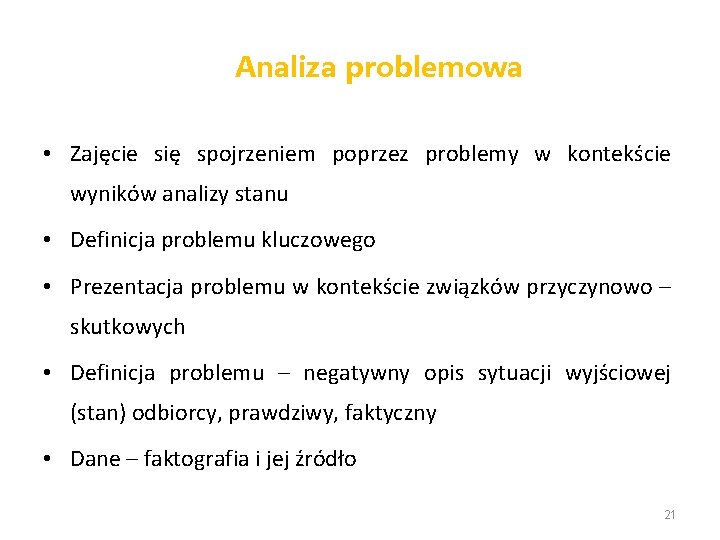 Analiza problemowa

• Zajęcie się spojrzeniem poprzez problemy w kontekście wyników analizy stanu

• Definicja problemu kluczowego

• Prezentacja problemu w kontekście związków przyczynowo – skutkowych

• Definicja problemu – negatywny opis sytuacji wyjściowej (stan) odbiorcy, prawdziwy, faktyczny

• Dane – faktografia i jej źródło

21